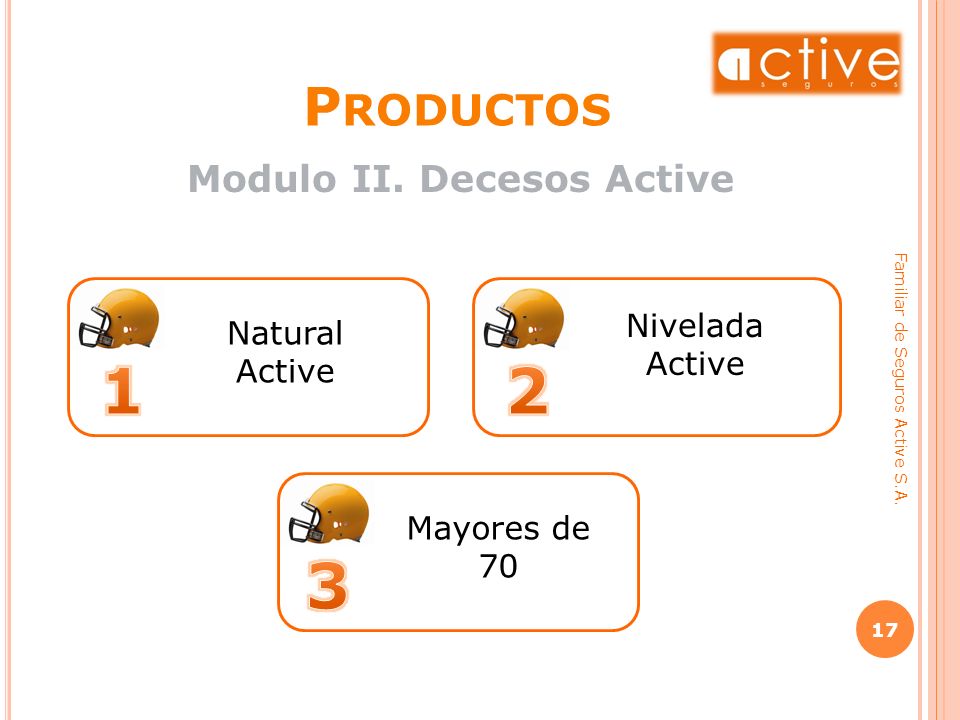 active
seguros

PRODUCTOS

Modulo II. Decesos Active

1
Natural Active

2
Nivelada Active

3
Mayores de 70

Familiar de Seguros Active S.A.

17